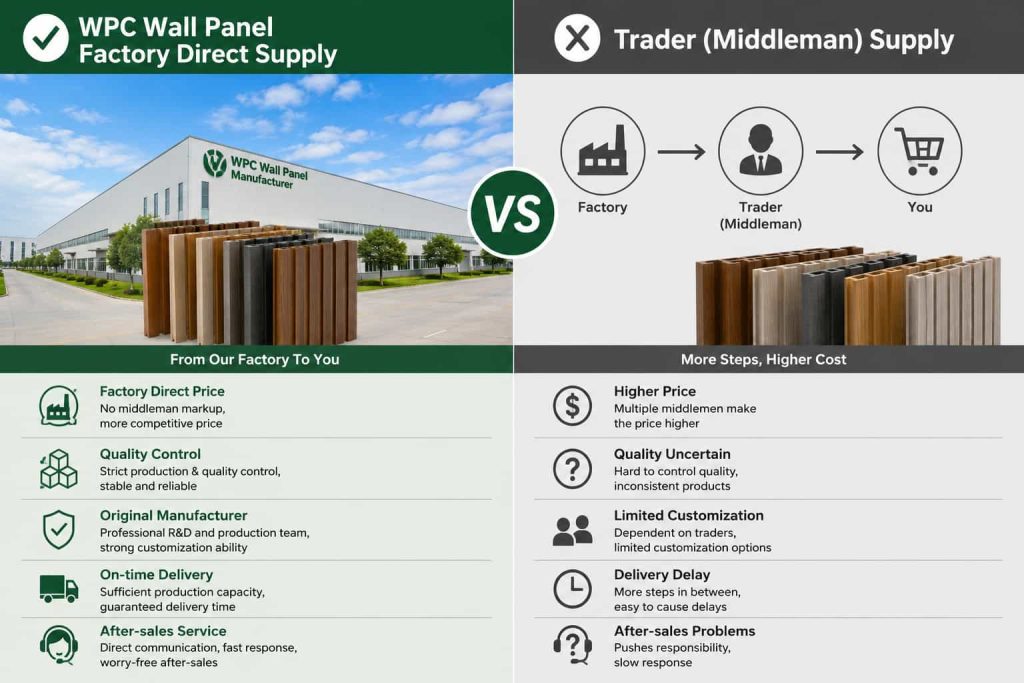 WPC Wall Panel Factory Direct Supply

WPC Wall Panel Manufacturer

From Our Factory To You

Factory Direct Price
No middleman markup, more competitive price

Quality Control
Strict production & quality control, stable and reliable

Original Manufacturer
Professional R&D and production team, strong customization ability

On-time Delivery
Sufficient production capacity, guaranteed delivery time

After-sales Service
Direct communication, fast response, worry-free after-sales

VS

Trader (Middleman) Supply

Factory

Trader (Middleman)

You

More Steps, Higher Cost

Higher Price
Multiple middlemen make the price higher

Quality Uncertain
Hard to control quality, inconsistent products

Limited Customization
Dependent on traders, limited customization options

Delivery Delay
More steps in between, easy to cause delays

After-sales Problems
Pushes responsibility, slow response